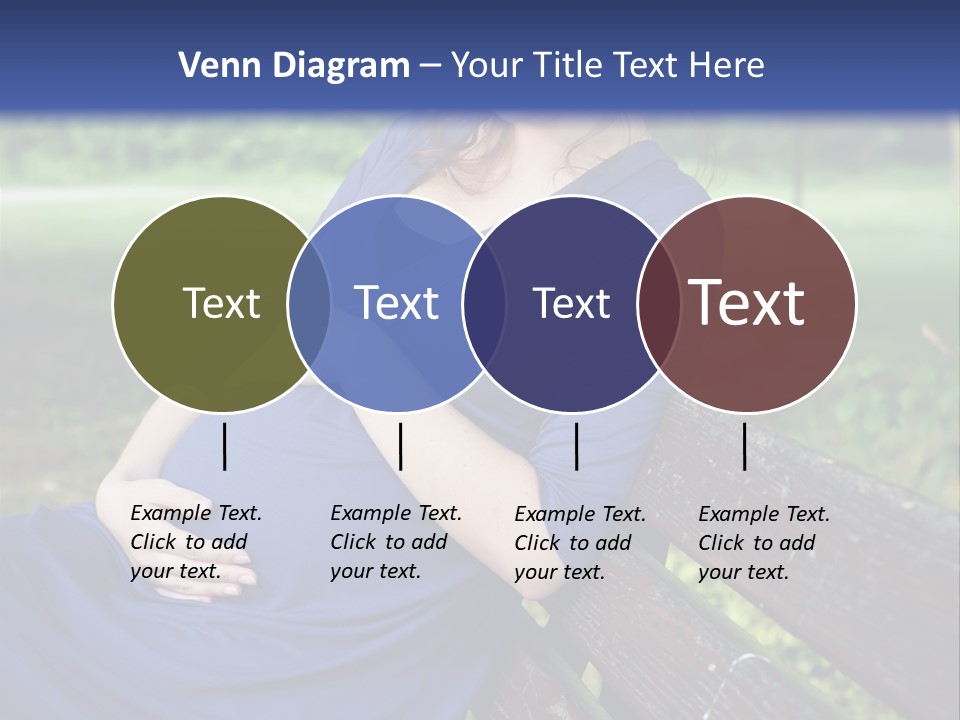 Venn Diagram – Your Title Text Here

Text

Text

Text

Text

Example Text. Click to add your text.

Example Text. Click to add your text.

Example Text. Click to add your text.

Example Text. Click to add your text.